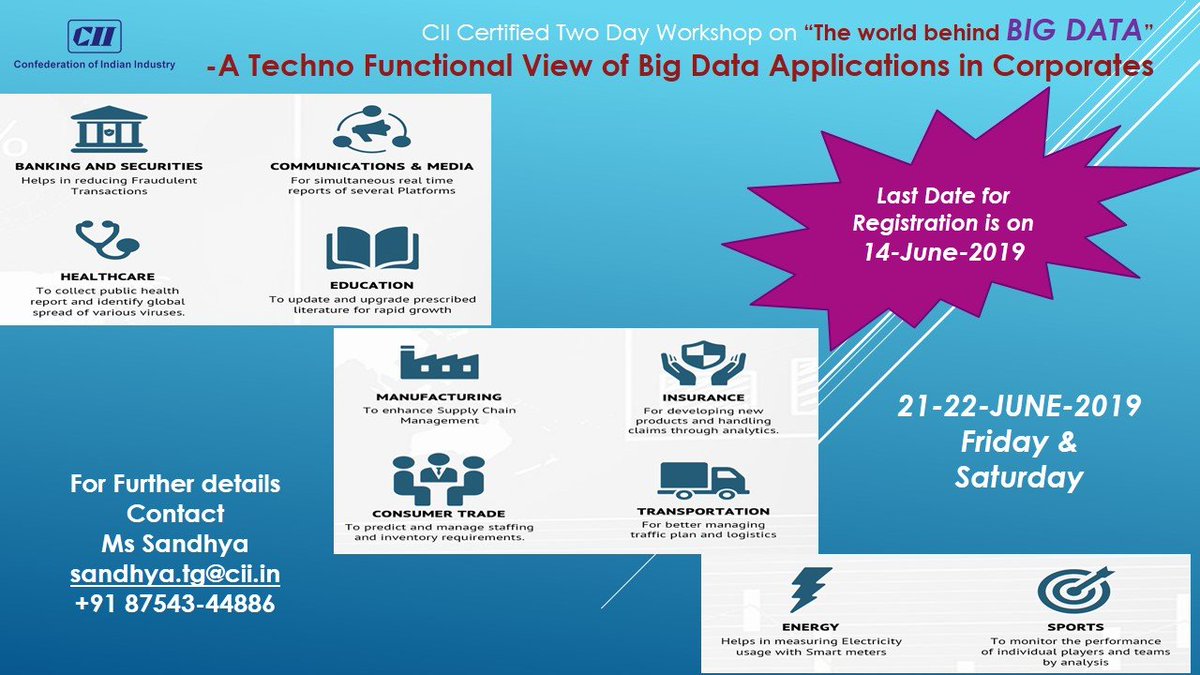 CII

Confederation of Indian Industry

CII Certified Two Day Workshop on "The world behind BIG DATA"

-A Techno Functional View of Big Data Applications in Corporates

BANKING AND SECURITIES
Helps in reducing Fraudulent Transactions

COMMUNICATIONS & MEDIA
For simultaneous real time reports of several Platforms

HEALTHCARE
To collect public health report and identify global spread of various viruses.

EDUCATION
To update and upgrade prescribed literature for rapid growth

Last Date for Registration is on 14-June-2019

MANUFACTURING
To enhance Supply Chain Management

INSURANCE
For developing new products and handling claims through analytics.

CONSUMER TRADE
To predict and manage staffing and inventory requirements.

TRANSPORTATION
For better managing traffic plan and logistics

21-22-JUNE-2019
Friday &
Saturday

For Further details
Contact
Ms Sandhya
sandhya.tg@cii.in
+91 87543-44886

ENERGY
Helps in measuring Electricity usage with Smart meters

SPORTS
To monitor the performance of individual players and teams by analysis